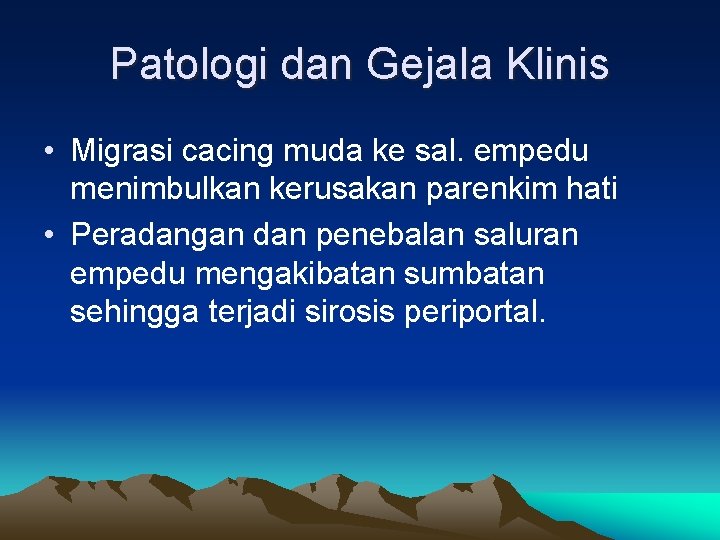 Patologi dan Gejala Klinis

• Migrasi cacing muda ke sal. empedu menimbulkan kerusakan parenkim hati

• Peradangan dan penebalan saluran empedu mengakibatan sumbatan sehingga terjadi sirosis periportal.